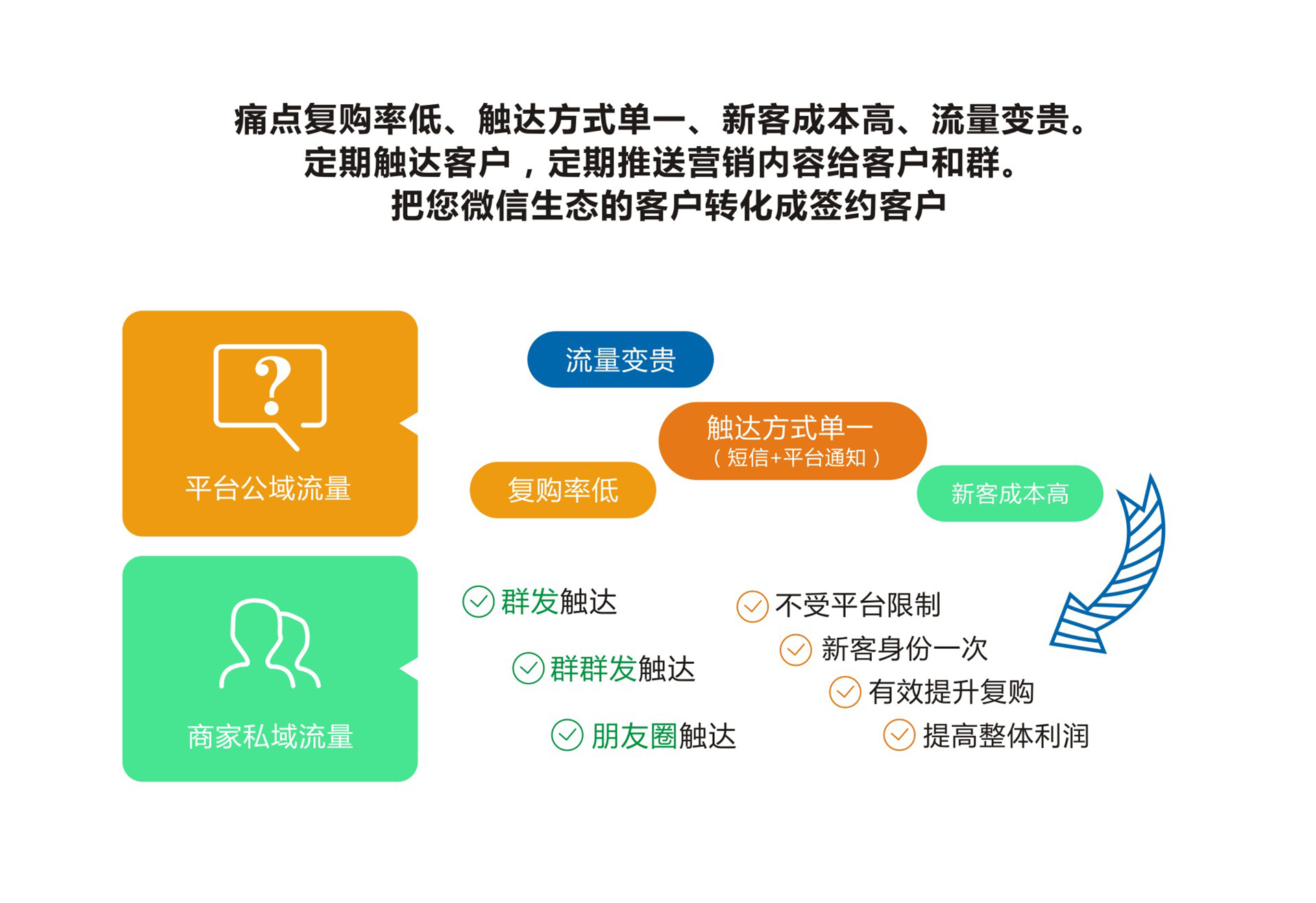 痛点复购率低、触达方式单一、新客成本高、流量变贵。
定期触达客户，定期推送营销内容给客户和群。
把您微信生态的客户转化成签约客户

?

平台公域流量

流量变贵

触达方式单一
（短信+平台通知）

复购率低

新客成本高

商家私域流量

群发触达

群群发触达

朋友圈触达

不受平台限制

新客身份一次

有效提升复购

提高整体利润